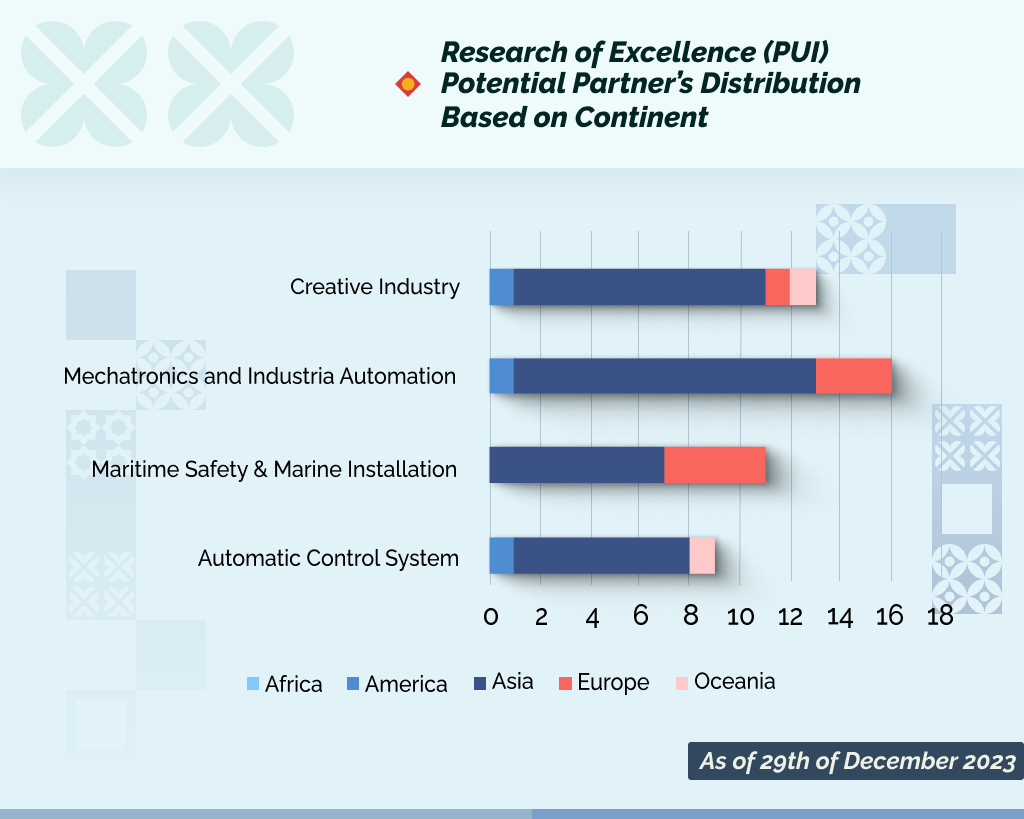 Research of Excellence (PUI) Potential Partner's Distribution Based on Continent

Creative Industry

Mechatronics and Industria Automation

Maritime Safety & Marine Installation

Automatic Control System

0 2 4 6 8 10 12 14 16 18

Africa America Asia Europe Oceania

As of 29th of December 2023